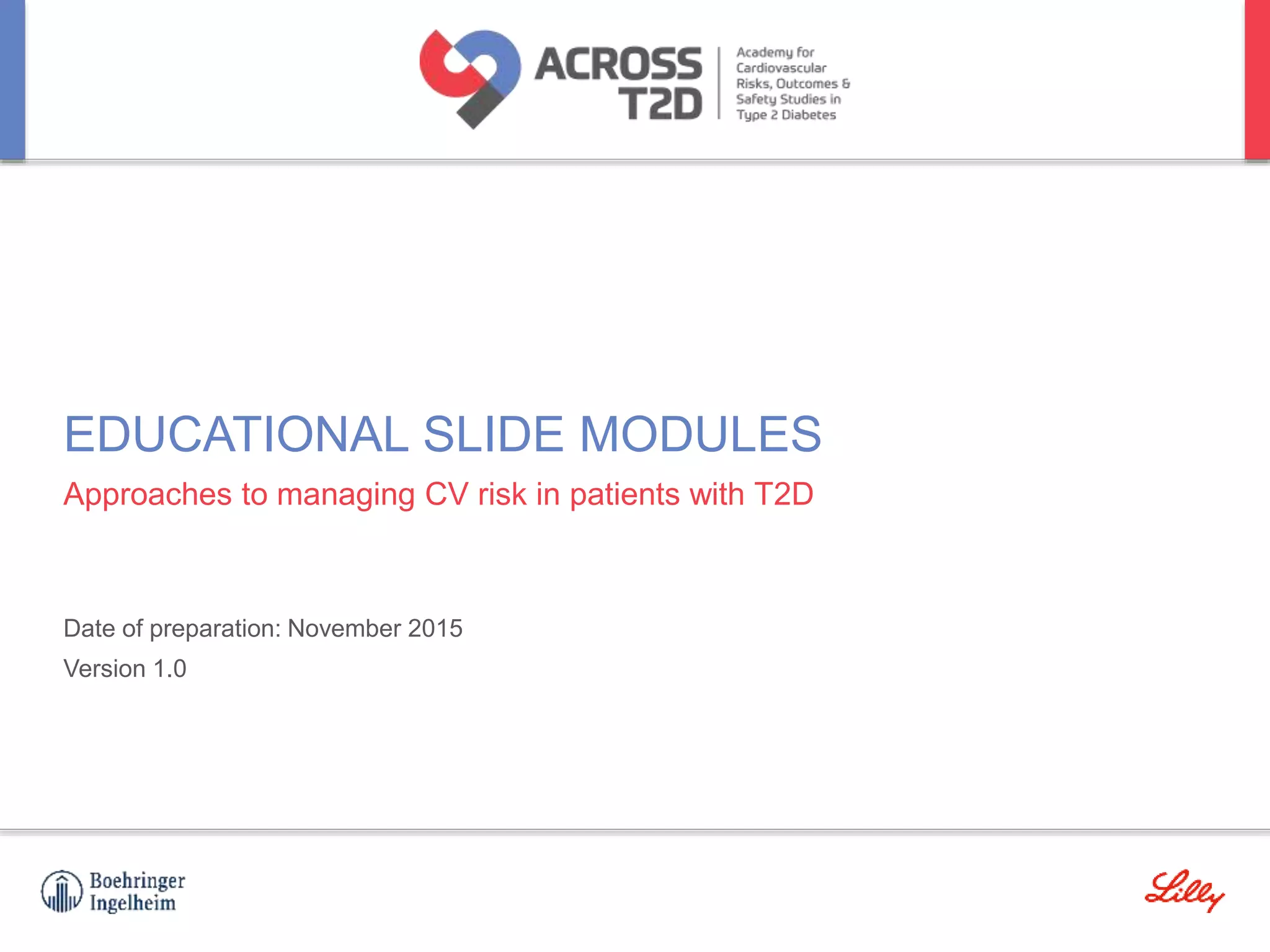 ACROSS T2D

Academy for Cardiovascular Risks, Outcomes & Safety Studies in Type 2 Diabetes

EDUCATIONAL SLIDE MODULES

Approaches to managing CV risk in patients with T2D

Date of preparation: November 2015

Version 1.0

Boehringer Ingelheim

Lilly